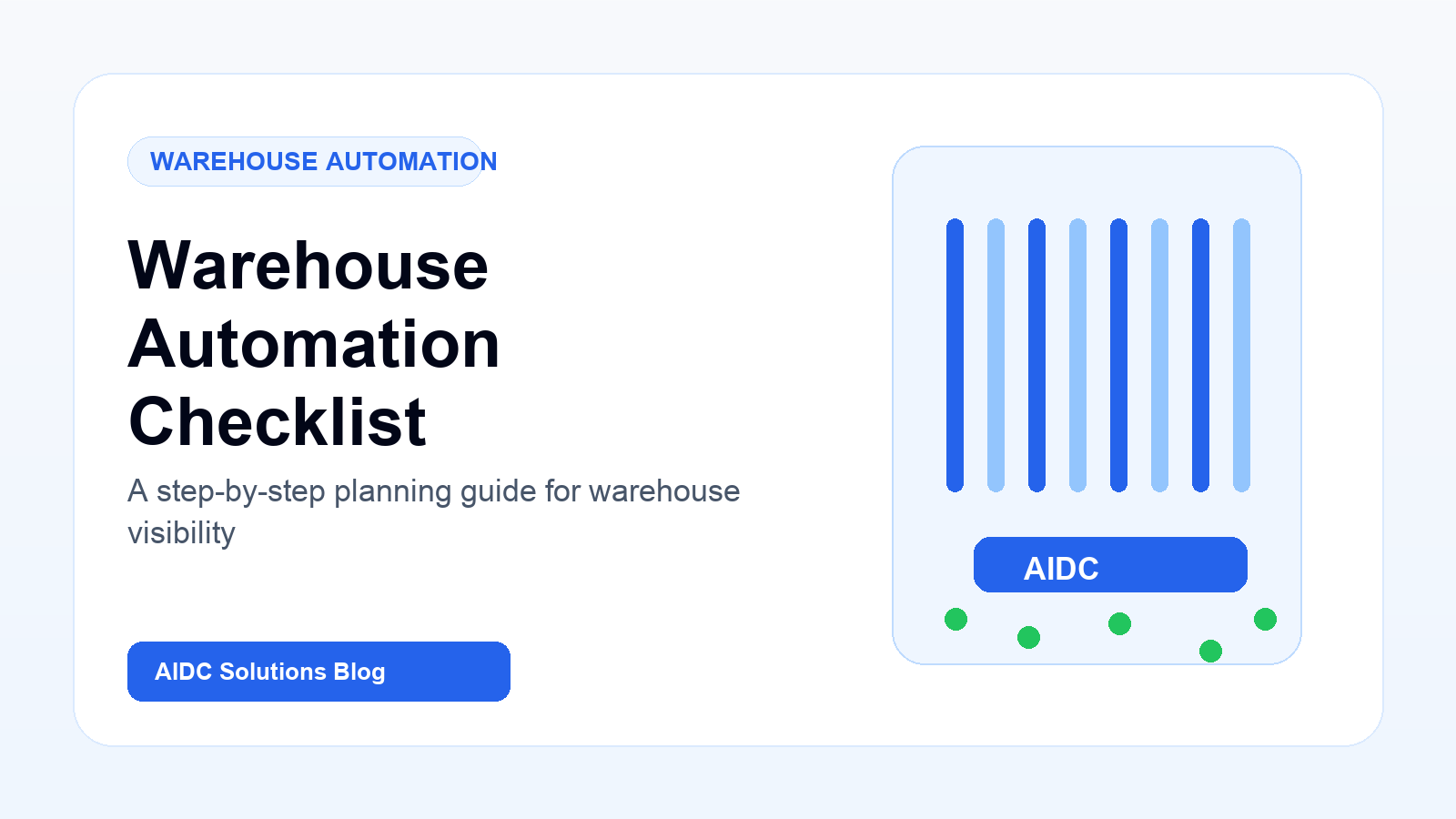 WAREHOUSE AUTOMATION

Warehouse Automation Checklist

A step-by-step planning guide for warehouse visibility

AIDC Solutions Blog

AIDC